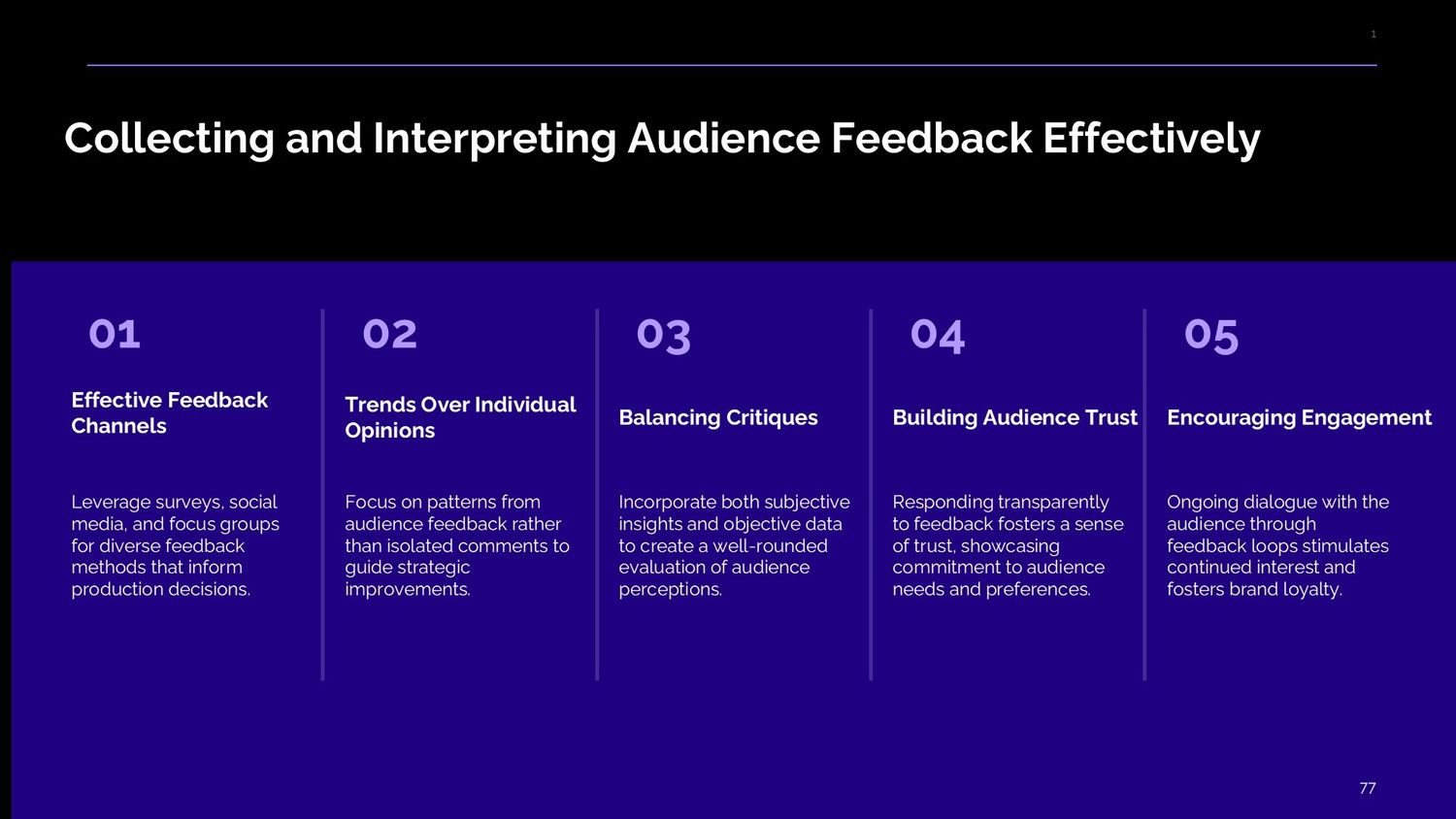 1

Collecting and Interpreting Audience Feedback Effectively

01

Effective Feedback Channels

Leverage surveys, social media, and focus groups for diverse feedback methods that inform production decisions.

02

Trends Over Individual Opinions

Focus on patterns from audience feedback rather than isolated comments to guide strategic improvements.

03

Balancing Critiques

Incorporate both subjective insights and objective data to create a well-rounded evaluation of audience perceptions.

04

Building Audience Trust

Responding transparently to feedback fosters a sense of trust, showcasing commitment to audience needs and preferences.

05

Encouraging Engagement

Ongoing dialogue with the audience through feedback loops stimulates continued interest and fosters brand loyalty.

77